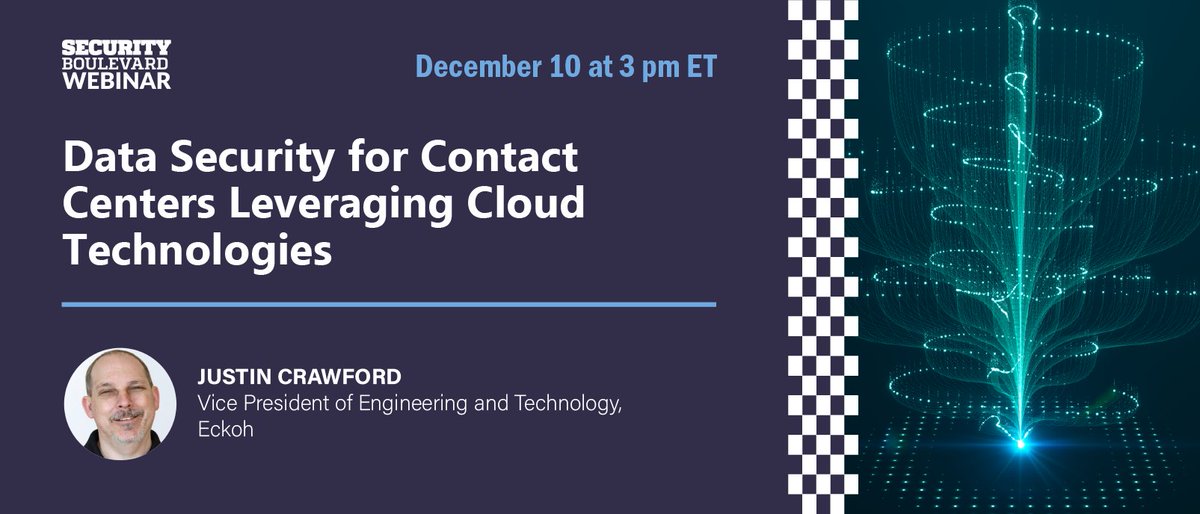 SECURITY BOULEVARD WEBINAR

December 10 at 3 pm ET

Data Security for Contact Centers Leveraging Cloud Technologies

JUSTIN CRAWFORD
Vice President of Engineering and Technology, Eckoh